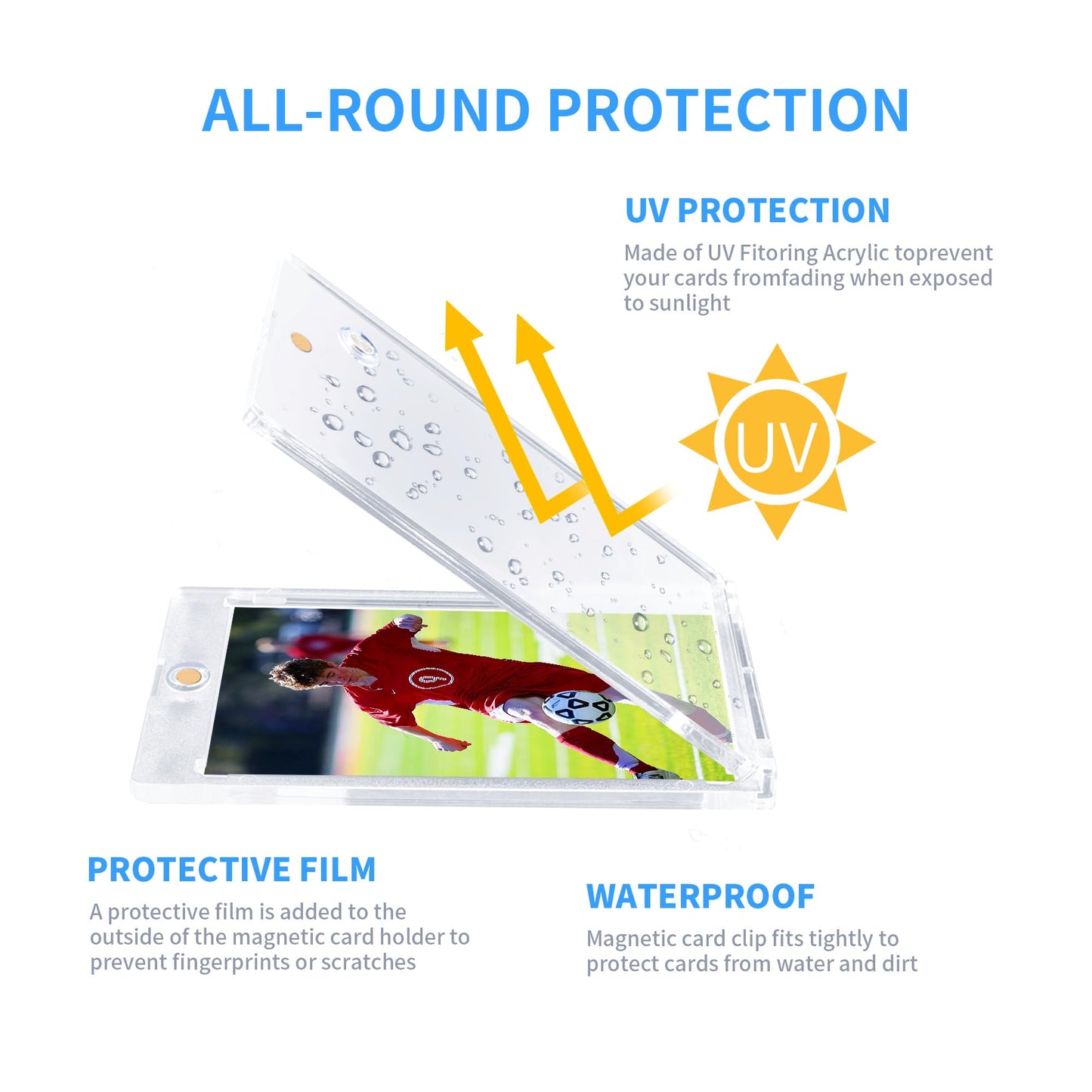 ALL-ROUND PROTECTION

UV PROTECTION

Made of UV Fitoring Acrylic toprevent your cards fromfading when exposed to sunlight

UV

PROTECTIVE FILM

A protective film is added to the outside of the magnetic card holder to prevent fingerprints or scratches

WATERPROOF

Magnetic card clip fits tightly to protect cards from water and dirt